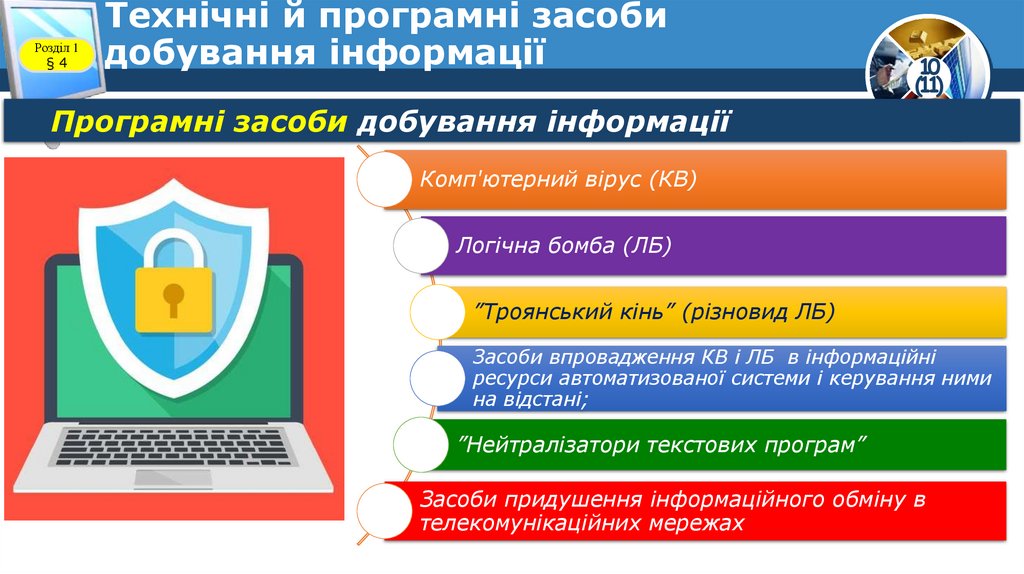 Розділ 1
§ 4

Технічні й програмні засоби добування інформації

10
(11)

Програмні засоби добування інформації

Комп'ютерний вірус (КВ)

Логічна бомба (ЛБ)

”Троянський кінь” (різновид ЛБ)

Засоби впровадження КВ і ЛБ в інформаційні ресурси автоматизованої системи і керування ними на відстані;

”Нейтралізатори текстових програм”

Засоби придушення інформаційного обміну в телекомунікаційних мережах